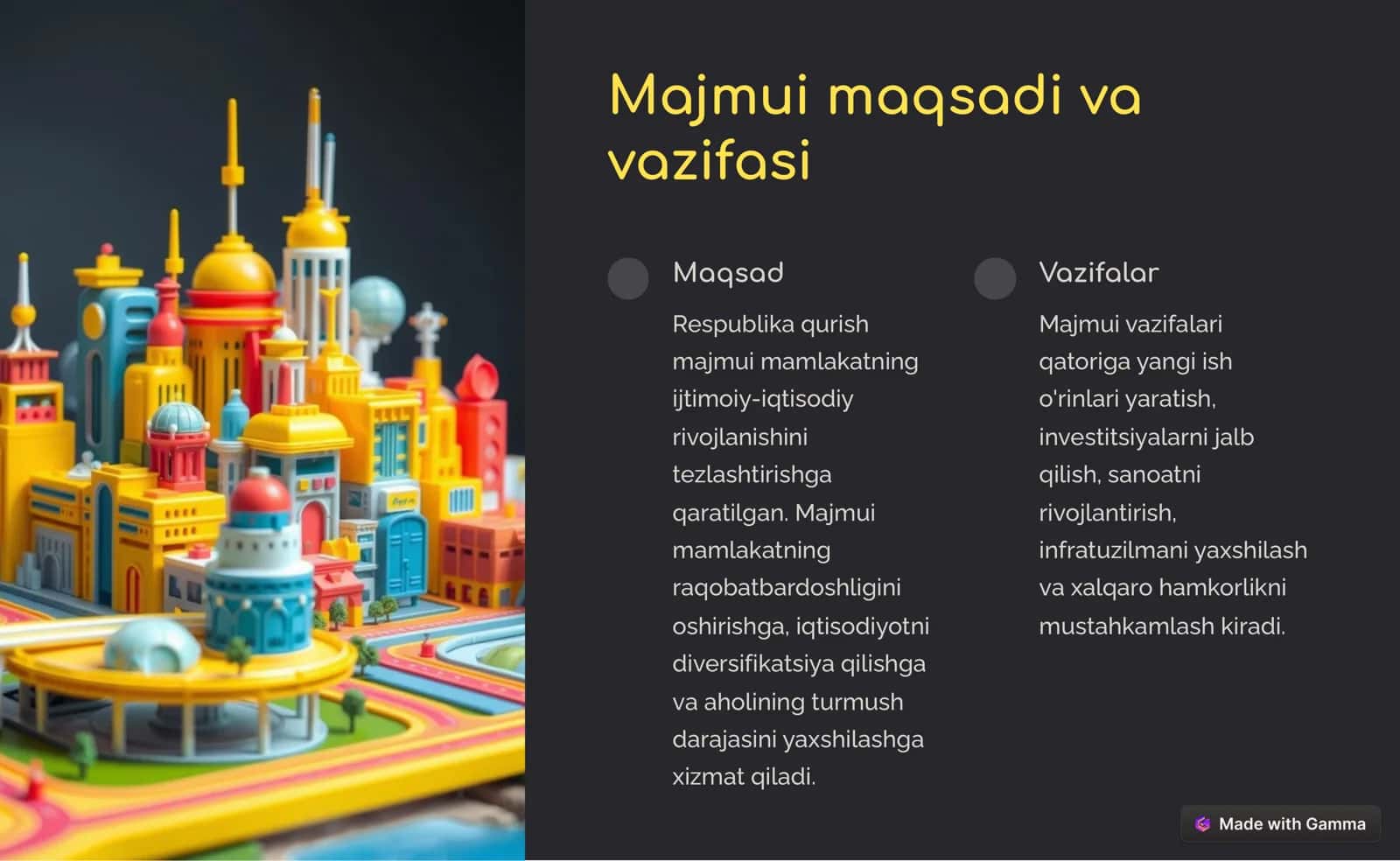 Majmui maqsadi va vazifasi

Maqsad

Respublika qurish majmui mamlakatning ijtimoiy-iqtisodiy rivojlanishini tezlashtirishga qaratilgan. Majmui mamlakatning raqobatbardoshligini oshirishga, iqtisodiyotni diversifikatsiya qilishga va aholining turmush darajasini yaxshilashga xizmat qiladi.

Vazifalar

Majmui vazifalari qatoriga yangi ish o'rinlari yaratish, investitsiyalarni jalb qilish, sanoatni rivojlantirish, infratuzilmani yaxshilash va xalqaro hamkorlikni mustahkamlash kiradi.

Made with Gamma